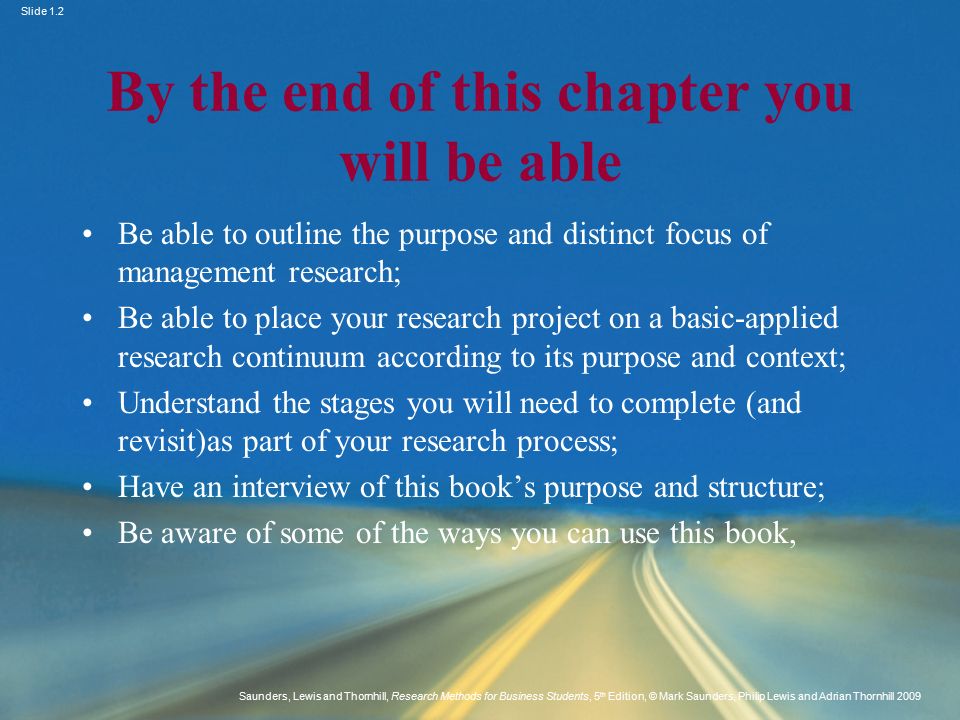 Slide 1.2

By the end of this chapter you will be able

• Be able to outline the purpose and distinct focus of management research;
• Be able to place your research project on a basic-applied research continuum according to its purpose and context;
• Understand the stages you will need to complete (and revisit)as part of your research process;
• Have an interview of this book’s purpose and structure;
• Be aware of some of the ways you can use this book,

Saunders, Lewis and Thornhill, Research Methods for Business Students, 5th Edition, © Mark Saunders, Philip Lewis and Adrian Thornhill 2009